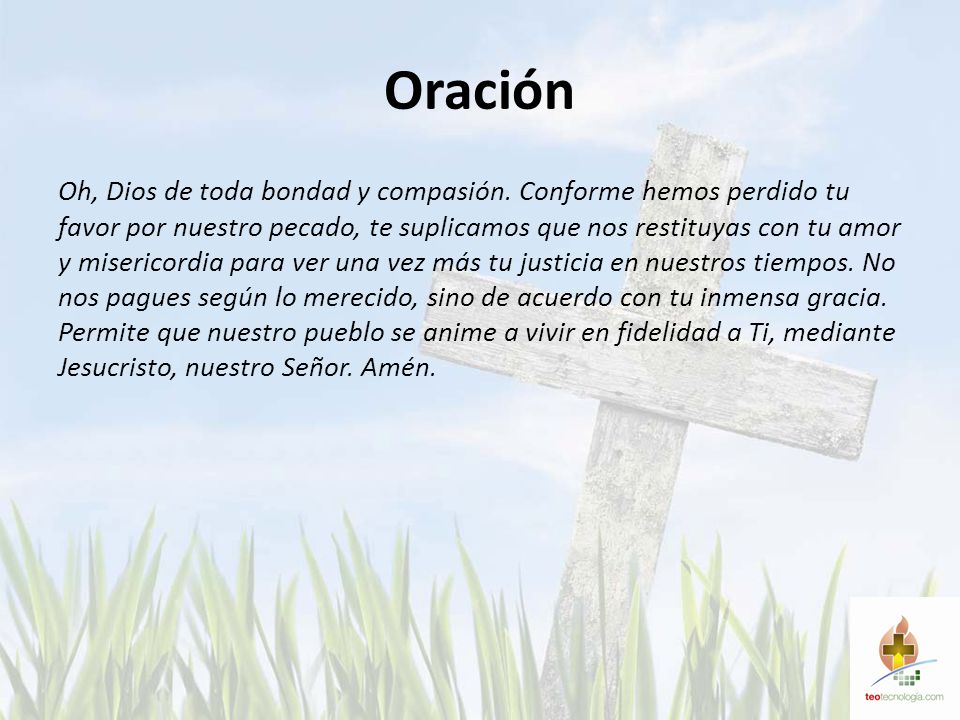 Oración

Oh, Dios de toda bondad y compasión. Conforme hemos perdido tu favor por nuestro pecado, te suplicamos que nos restituyas con tu amor y misericordia para ver una vez más tu justicia en nuestros tiempos. No nos pagues según lo merecido, sino de acuerdo con tu inmensa gracia. Permite que nuestro pueblo se anime a vivir en fidelidad a Ti, mediante Jesucristo, nuestro Señor. Amén.

teotecnologia.com